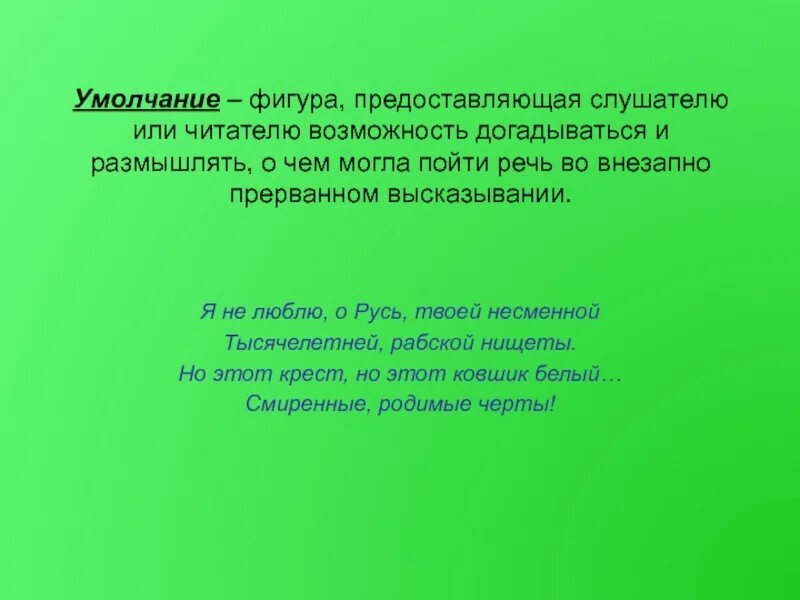 Умолчание – фигура, предоставляющая слушателю или читателю возможность догадываться и размышлять, о чем могла пойти речь во внезапно прерванном высказывании.

Я не люблю, о Русь, твоей несменной
Тысячелетней, рабской нищеты.
Но этот крест, но этот ковшик белый…
Смиренные, родимые черты!